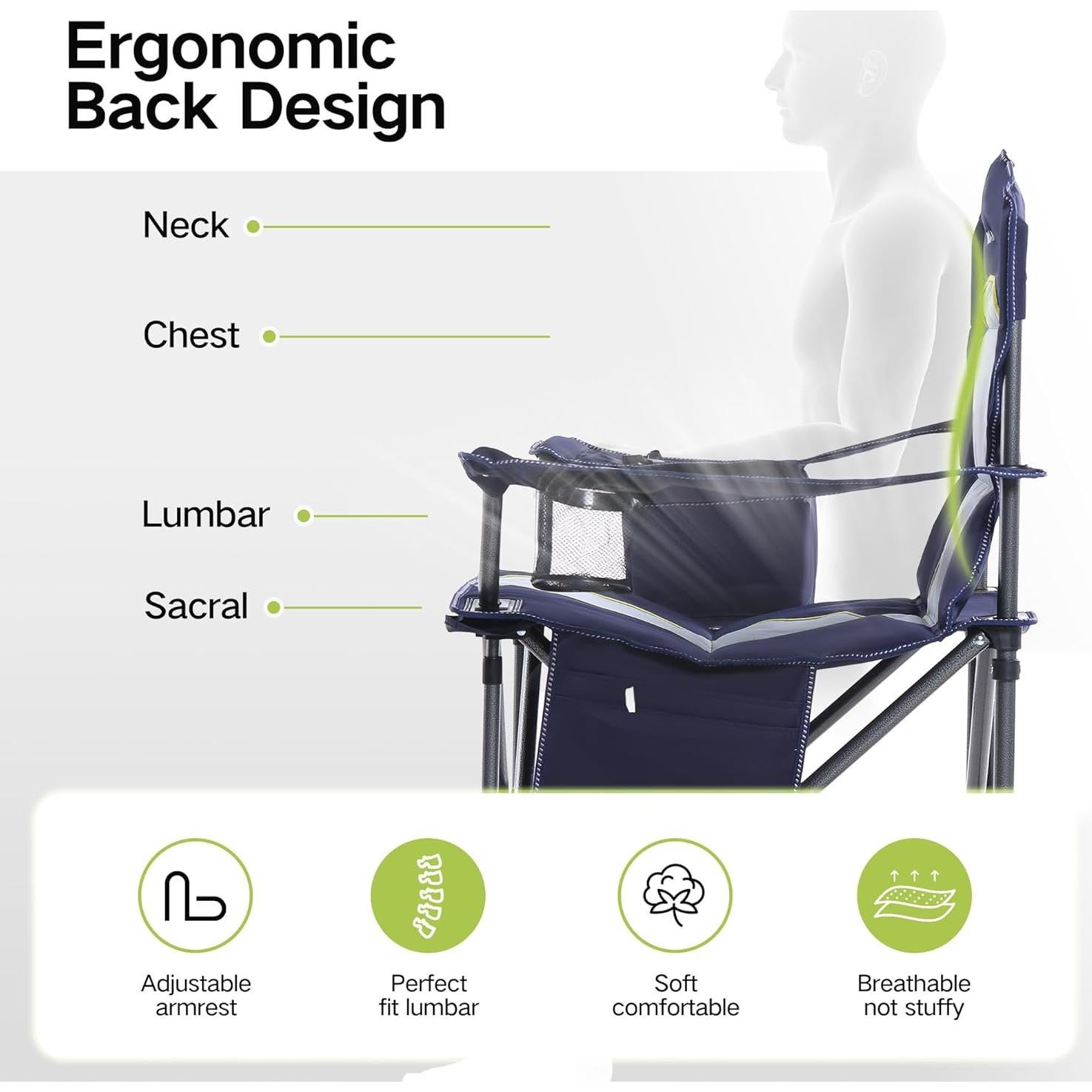 Ergonomic Back Design

Neck

Chest

Lumbar

Sacral

Adjustable armrest

Perfect fit lumbar

Soft comfortable

Breathable not stuffy